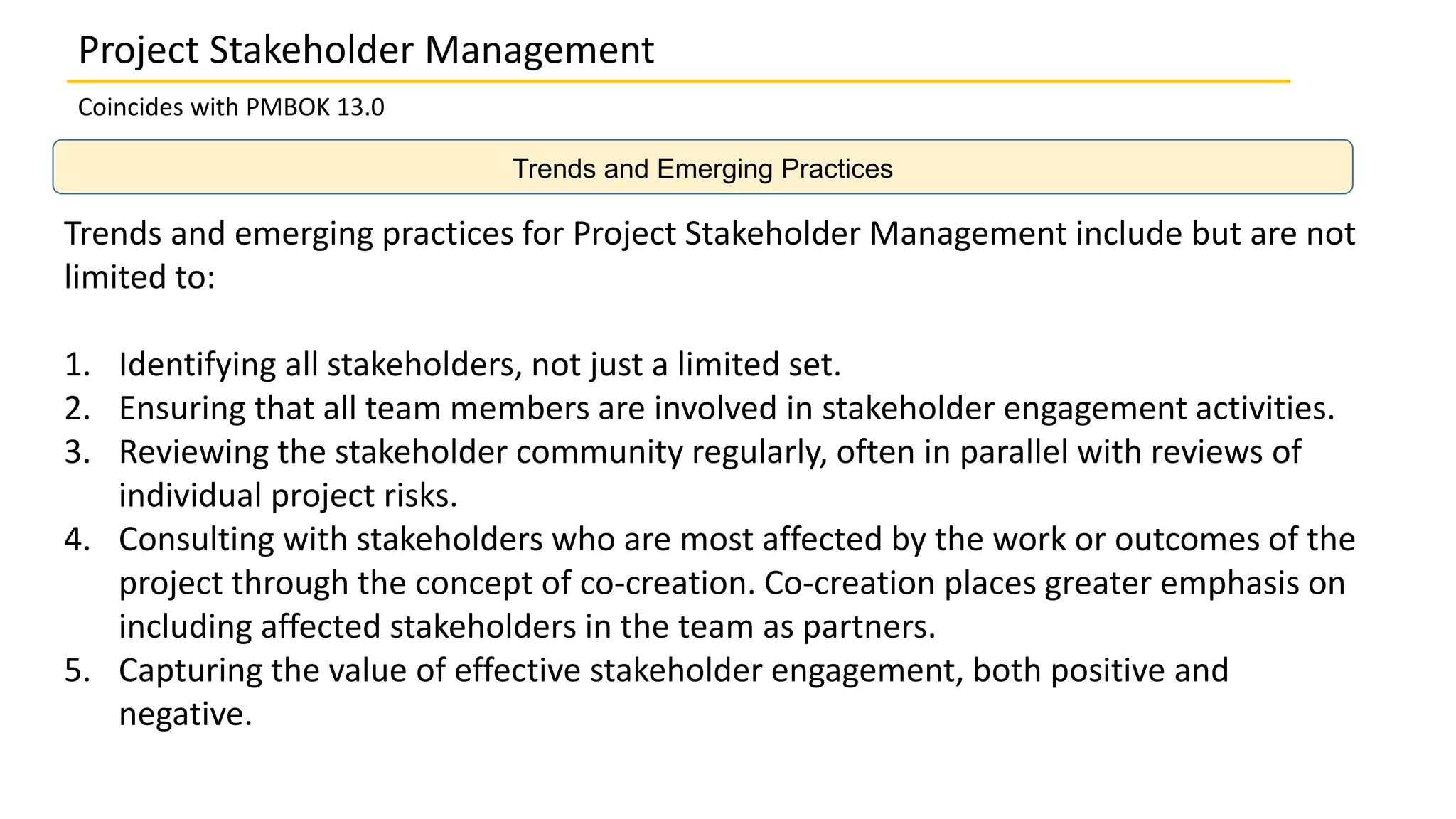 Project Stakeholder Management

Coincides with PMBOK 13.0

Trends and Emerging Practices

Trends and emerging practices for Project Stakeholder Management include but are not limited to:

1. Identifying all stakeholders, not just a limited set.
2. Ensuring that all team members are involved in stakeholder engagement activities.
3. Reviewing the stakeholder community regularly, often in parallel with reviews of individual project risks.
4. Consulting with stakeholders who are most affected by the work or outcomes of the project through the concept of co-creation. Co-creation places greater emphasis on including affected stakeholders in the team as partners.
5. Capturing the value of effective stakeholder engagement, both positive and negative.